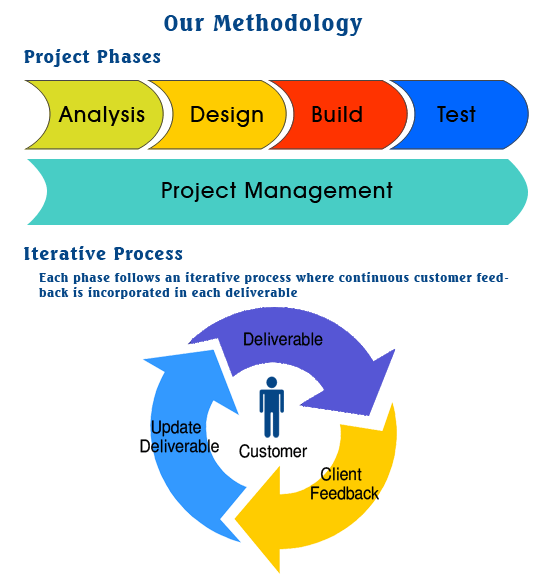 Our Methodology

Project Phases

Analysis

Design

Build

Test

Project Management

Iterative Process

Each phase follows an iterative process where continuous customer feedback is incorporated in each deliverable

Deliverable

Customer

Client Feedback

Update Deliverable